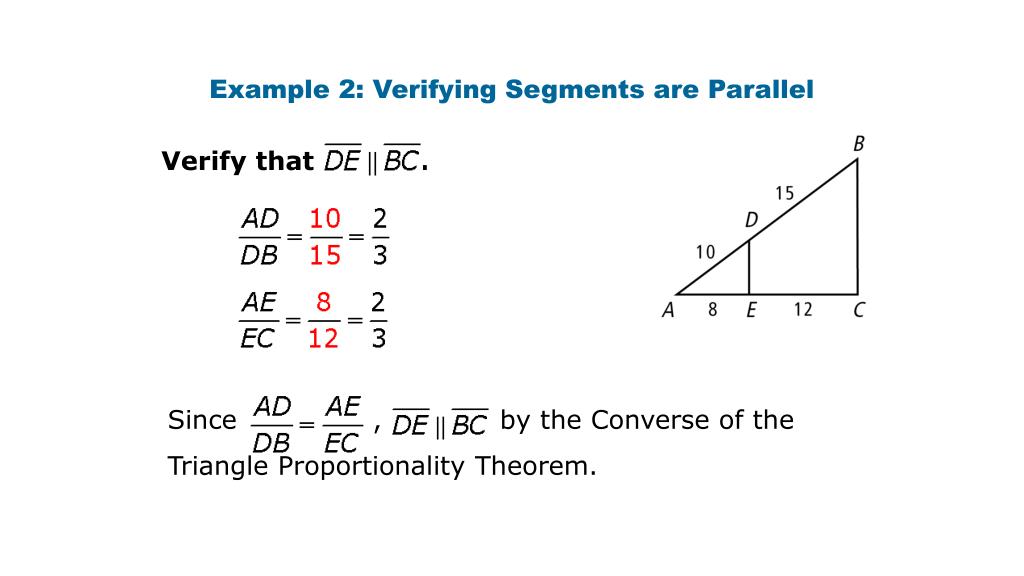 Example 2: Verifying Segments are Parallel

Verify that $\overline{DE} \parallel \overline{BC}$.

$\frac{AD}{DB} = \frac{10}{15} = \frac{2}{3}$

$\frac{AE}{EC} = \frac{8}{12} = \frac{2}{3}$

B
15
D
10
A 8 E 12 C

Since $\frac{AD}{DB} = \frac{AE}{EC}$, $\overline{DE} \parallel \overline{BC}$ by the Converse of the Triangle Proportionality Theorem.